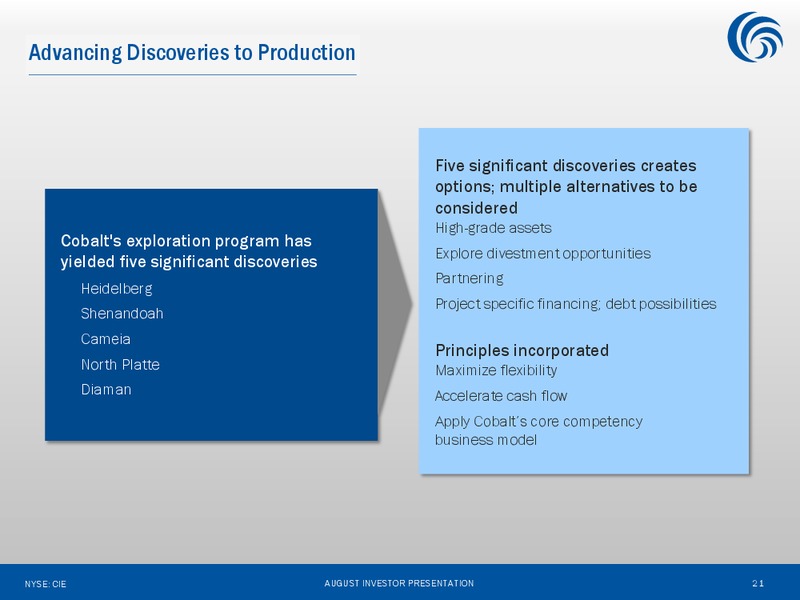 Advancing Discoveries to Production

Cobalt's exploration program has yielded five significant discoveries

Heidelberg

Shenandoah

Cameia

North Platte

Diaman

Five significant discoveries creates options; multiple alternatives to be considered

High-grade assets

Explore divestment opportunities

Partnering

Project specific financing; debt possibilities

Principles incorporated

Maximize flexibility

Accelerate cash flow

Apply Cobalt's core competency business model

NYSE: CIE

AUGUST INVESTOR PRESENTATION

21